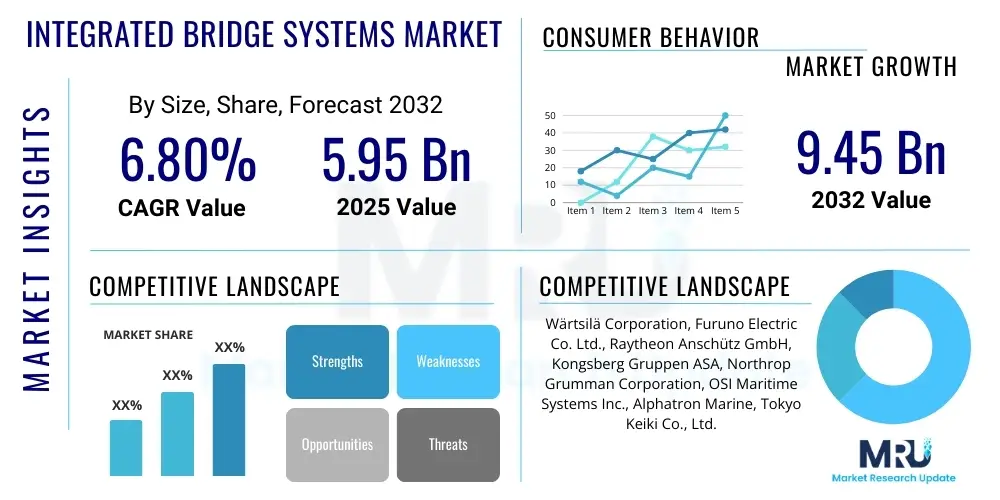 INTEGRATED BRIDGE SYSTEMS MARKET

MARKET INSIGHTS

By Size, Share, Forecast 2032

6.80%
CAGR Value

5.95 Bn
2025 Value

CONSUMER BEHAVIOR

MARKET GROWTH

50
40
30
20
10
0
Item 1 Item 2 Item 3 Item 4 Item 5

9.45 Bn
2032 Value

COMPETITIVE LANDSCAPE

MARKET SHARE

XX%
XX%
XX%

Strengths
Weaknesses
Opportunities
Threats

COMPETITIVE LANDSCAPE

Wärtsilä Corporation, Furuno Electric Co. Ltd., Raytheon Anschütz GmbH, Kongsberg Gruppen ASA, Northrop Grumman Corporation, OSI Maritime Systems Inc., Alphatron Marine, Tokyo Keiki Co., Ltd.

MRU
Market Research Update